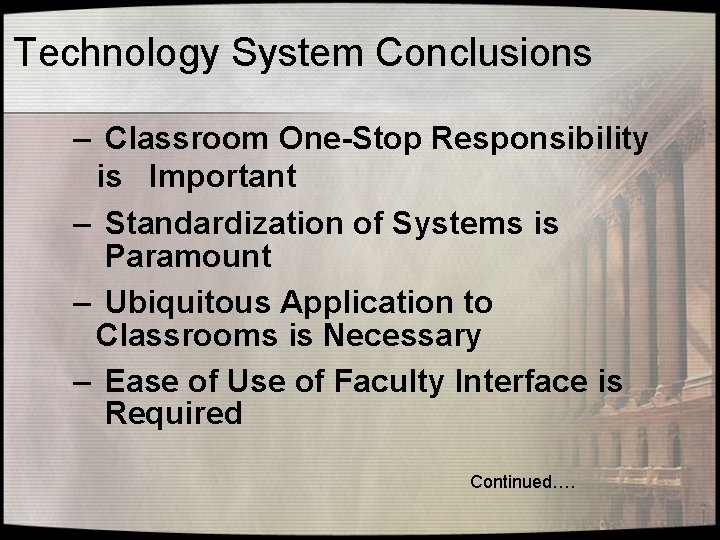 Technology System Conclusions

– Classroom One-Stop Responsibility is Important

– Standardization of Systems is Paramount

– Ubiquitous Application to Classrooms is Necessary

– Ease of Use of Faculty Interface is Required

Continued….